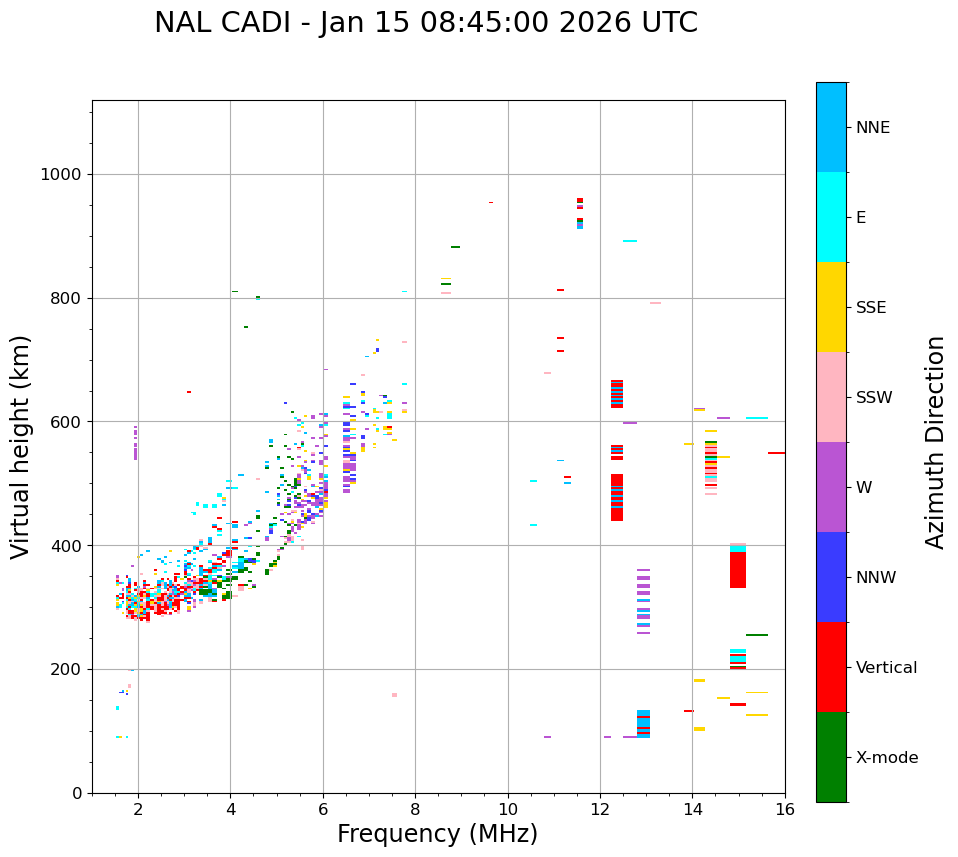 NAL CADI - Jan 15 08:45:00 2026 UTC

Virtual height (km)

1000
800
600
400
200
0

2
4
6
8
10
12
14
16

Frequency (MHz)

NNE
E
SSE
SSW
W
NNW
Vertical
X-mode

Azimuth Direction